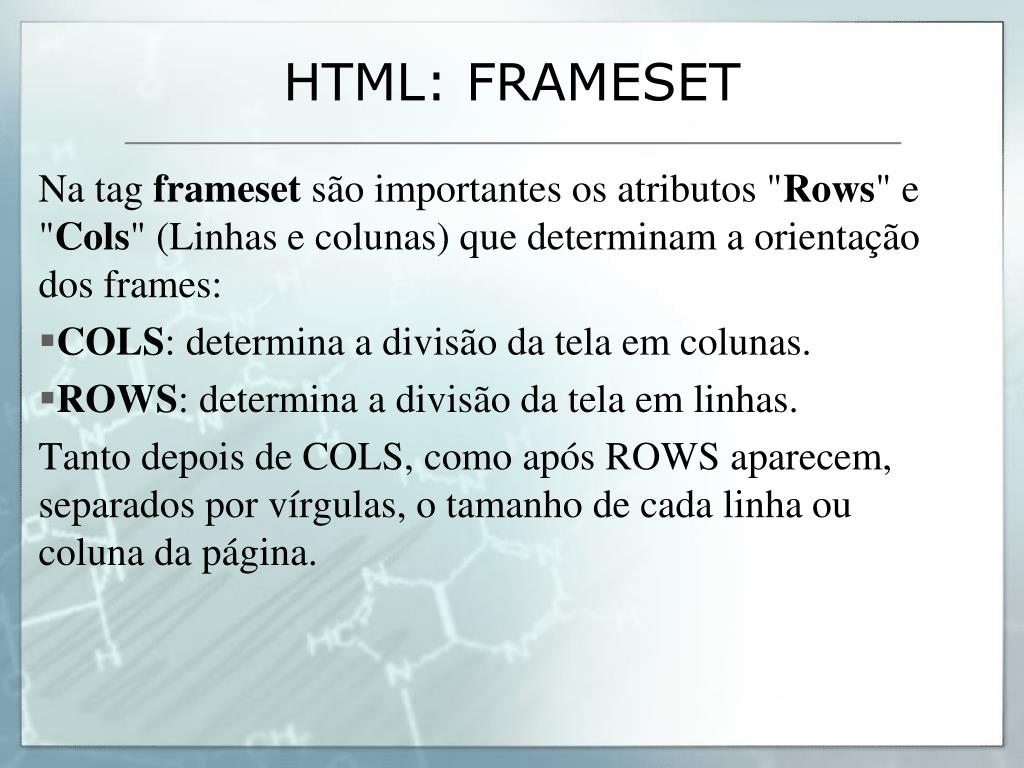 HTML: FRAMESET

Na tag frameset são importantes os atributos "Rows" e "Cols" (Linhas e colunas) que determinam a orientação dos frames:

▪COLS: determina a divisão da tela em colunas.

▪ROWS: determina a divisão da tela em linhas.

Tanto depois de COLS, como após ROWS aparecem, separados por vírgulas, o tamanho de cada linha ou coluna da página.